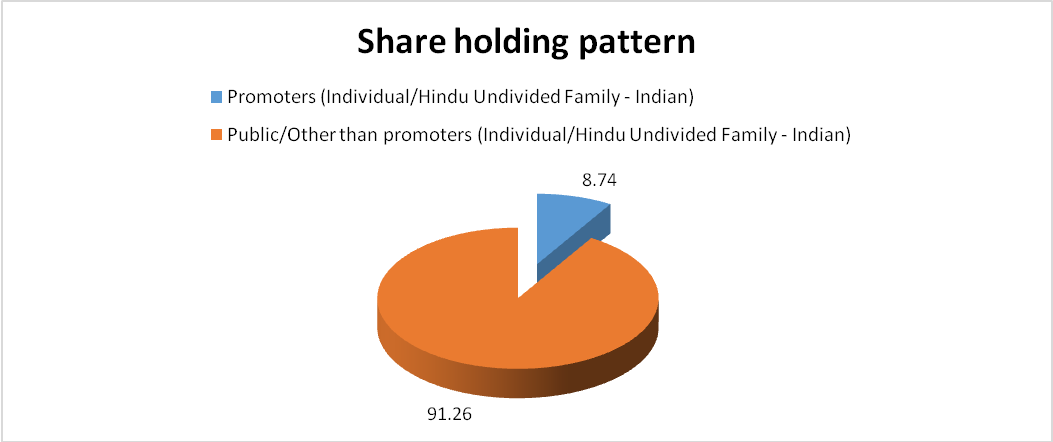 Share holding pattern

Promoters (Individual/Hindu Undivided Family - Indian)

Public/Other than promoters (Individual/Hindu Undivided Family - Indian)

8.74

91.26